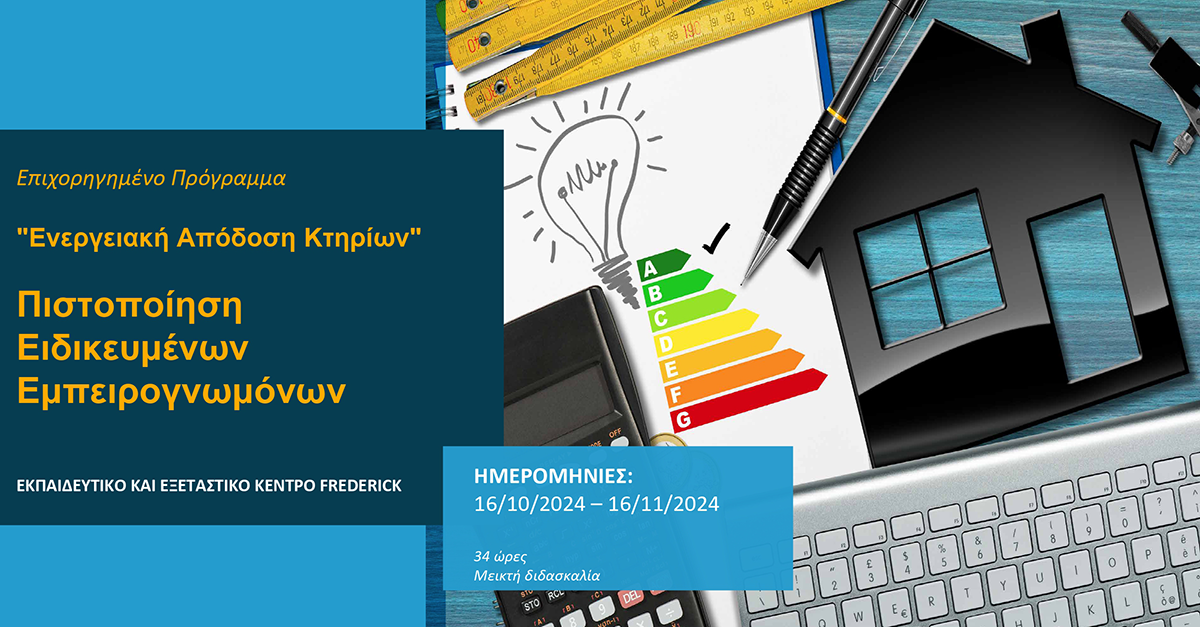 Επιχορηγημένο Πρόγραμμα

"Ενεργειακή Απόδοση Κτηρίων"

Πιστοποίηση Ειδικευμένων Εμπειρογνωμόνων

ΕΚΠΑΙΔΕΥΤΙΚΟ ΚΑΙ ΕΞΕΤΑΣΤΙΚΟ ΚΕΝΤΡΟ FREDERICK

A
B
C
D
E
F
G

ΗΜΕΡΟΜΗΝΙΕΣ:
16/10/2024 – 16/11/2024

34 ώρες
Μεικτή διδασκαλία